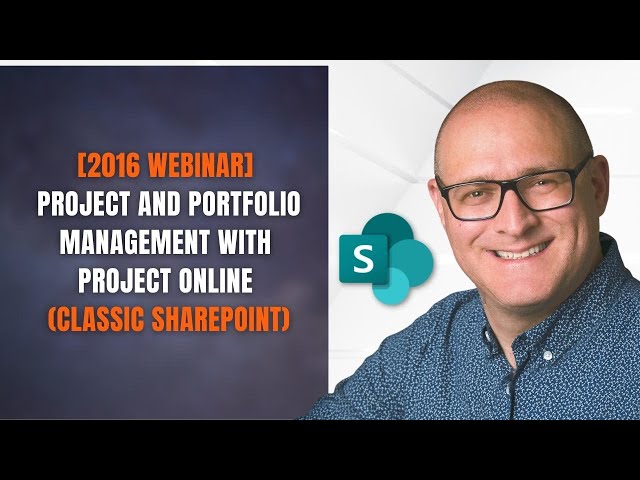 [2016 WEBINAR]
PROJECT AND PORTFOLIO MANAGEMENT WITH PROJECT ONLINE
(CLASSIC SHAREPOINT)

S